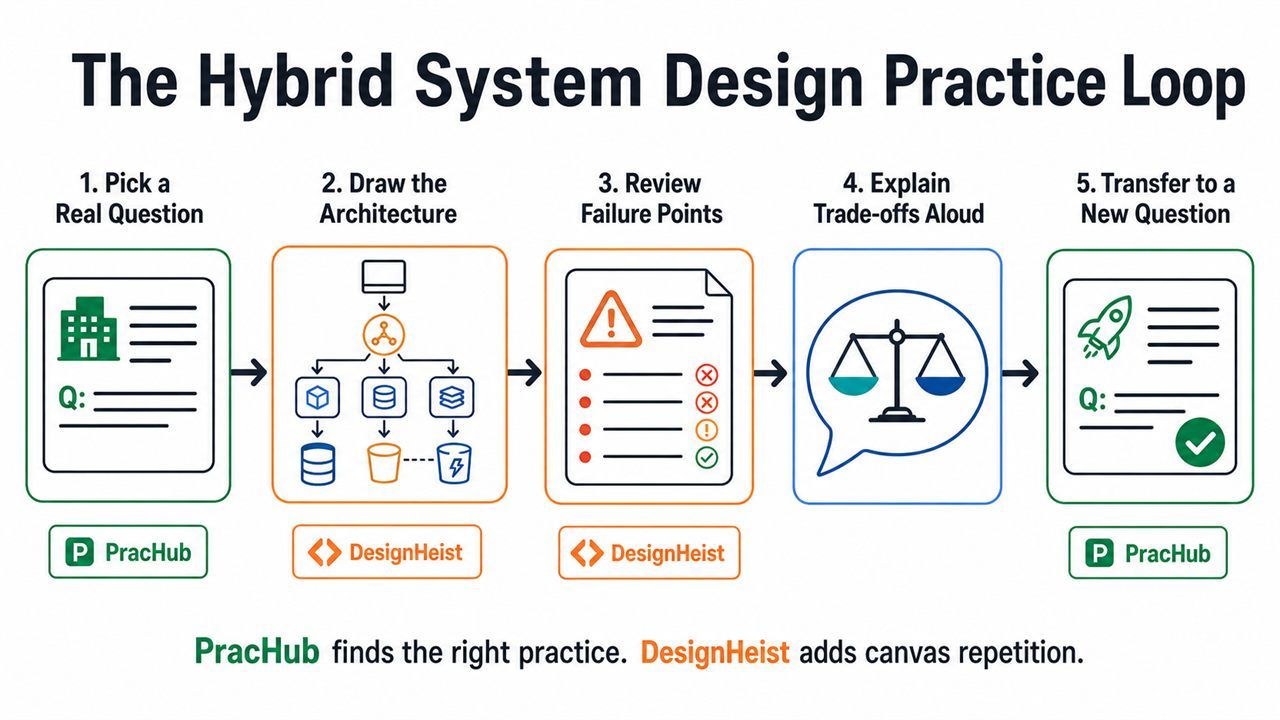 The Hybrid System Design Practice Loop

1. Pick a Real Question

Q:

P PracHub

2. Draw the Architecture

DesignHeist

3. Review Failure Points

DesignHeist

4. Explain Trade-offs Aloud

5. Transfer to a New Question

Q:

P PracHub

PracHub finds the right practice. DesignHeist adds canvas repetition.